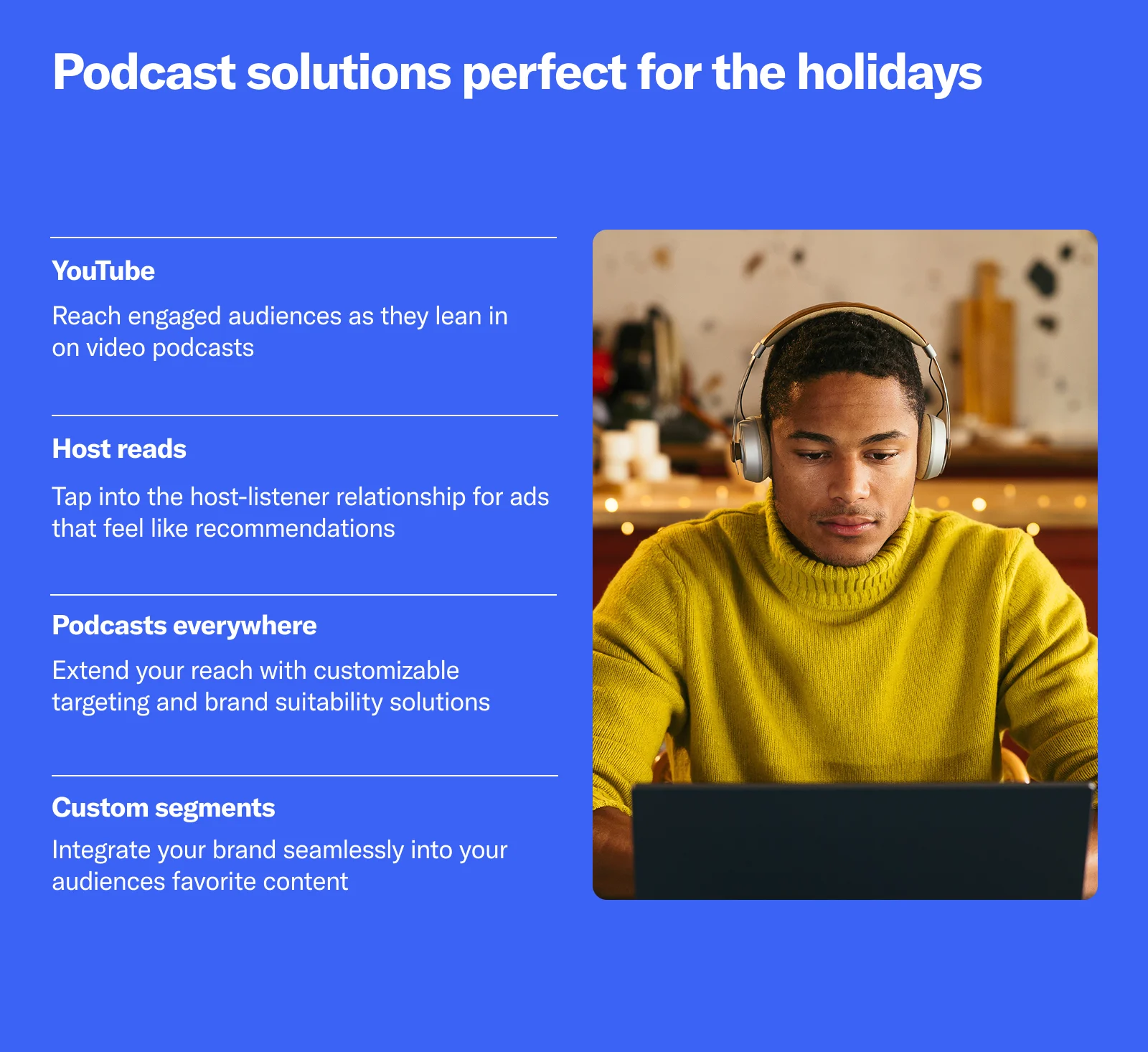 Podcast solutions perfect for the holidays

YouTube

Reach engaged audiences as they lean in on video podcasts

Host reads

Tap into the host-listener relationship for ads that feel like recommendations

Podcasts everywhere

Extend your reach with customizable targeting and brand suitability solutions

Custom segments

Integrate your brand seamlessly into your audiences favorite content